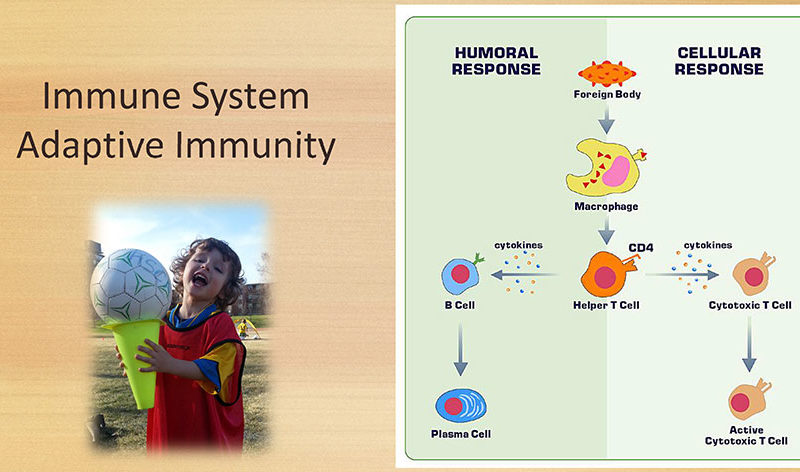 Immune System
Adaptive Immunity

HSC

HUMORAL RESPONSE

CELLULAR RESPONSE

Foreign Body

Macrophage

cytokines

CD4

cytokines

B Cell

Helper T Cell

Cytotoxic T Cell

Plasma Cell

Active Cytotoxic T Cell